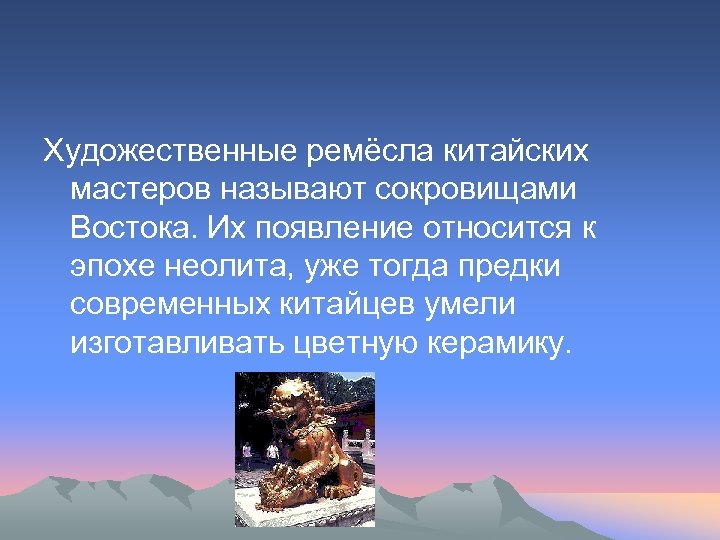 Художественные ремёсла китайских мастеров называют сокровищами Востока. Их появление относится к эпохе неолита, уже тогда предки современных китайцев умели изготавливать цветную керамику.